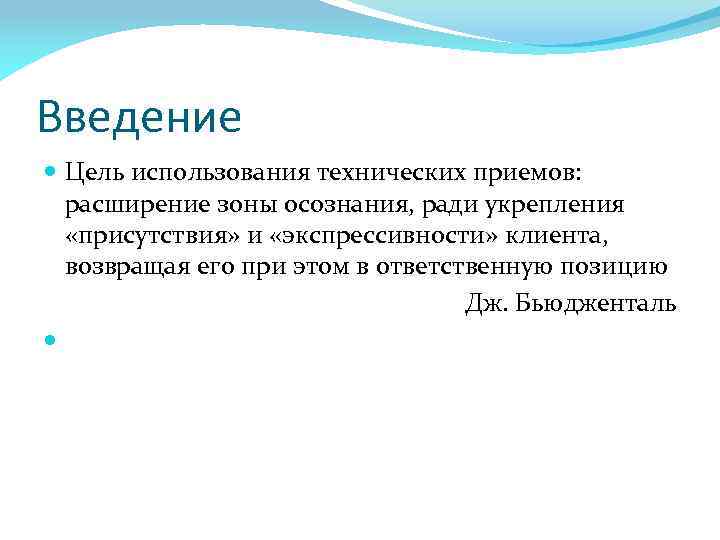 Введение

Цель использования технических приемов: расширение зоны осознания, ради укрепления «присутствия» и «экспрессивности» клиента, возвращая его при этом в ответственную позицию

Дж. Бьюдженталь